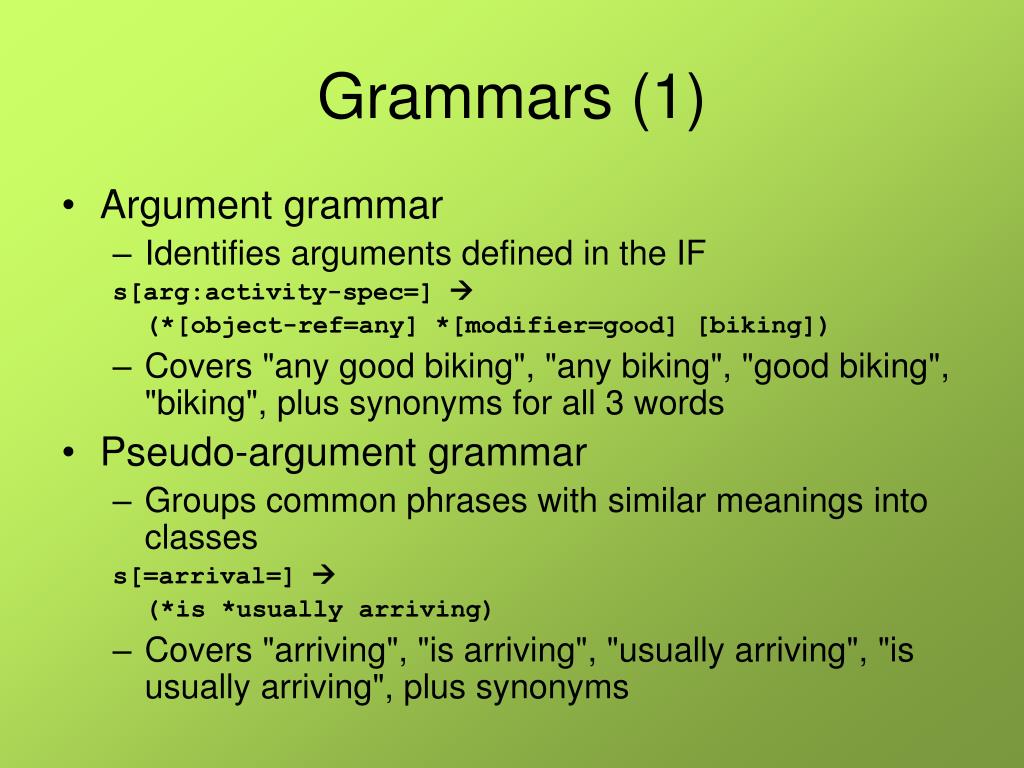 Grammars (1)

• Argument grammar
– Identifies arguments defined in the IF
s[arg:activity-spec=] →
(*[object-ref=any] *[modifier=good] [biking])
– Covers "any good biking", "any biking", "good biking", "biking", plus synonyms for all 3 words
• Pseudo-argument grammar
– Groups common phrases with similar meanings into classes
s[=arrival=] →
(*is *usually arriving)
– Covers "arriving", "is arriving", "usually arriving", "is usually arriving", plus synonyms